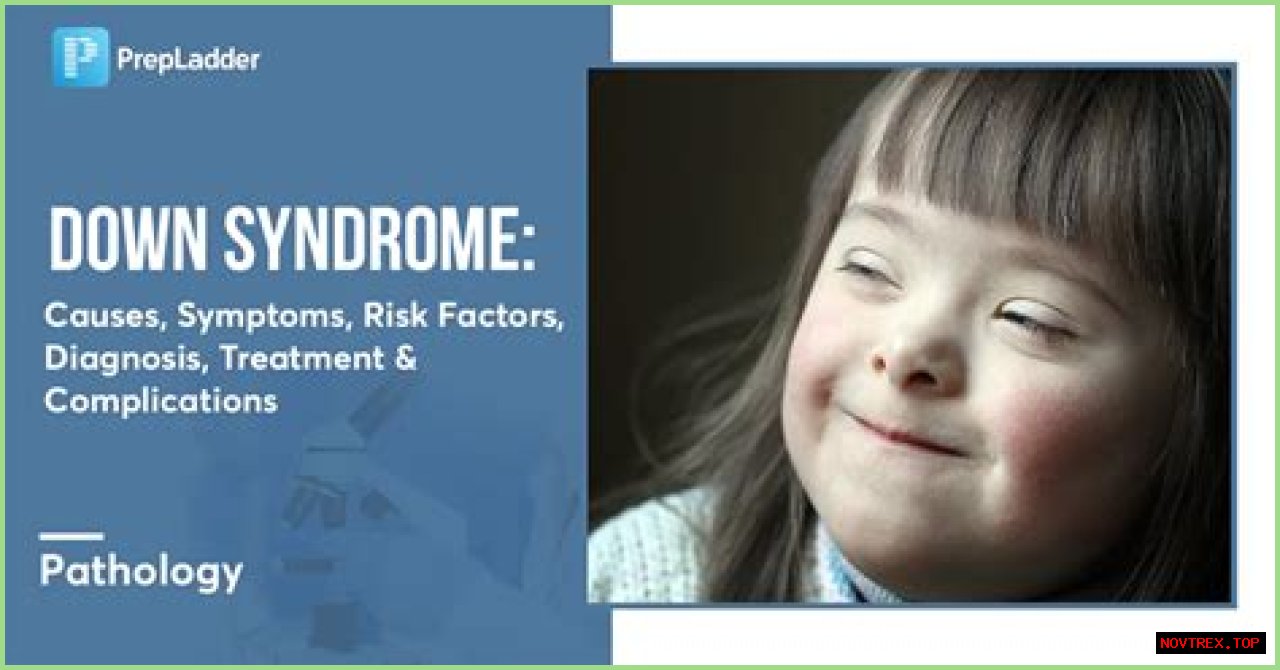 PrepLadder

DOWN SYNDROME:

Causes, Symptoms, Risk Factors, Diagnosis, Treatment & Complications

Pathology

NOVTREX.TOP